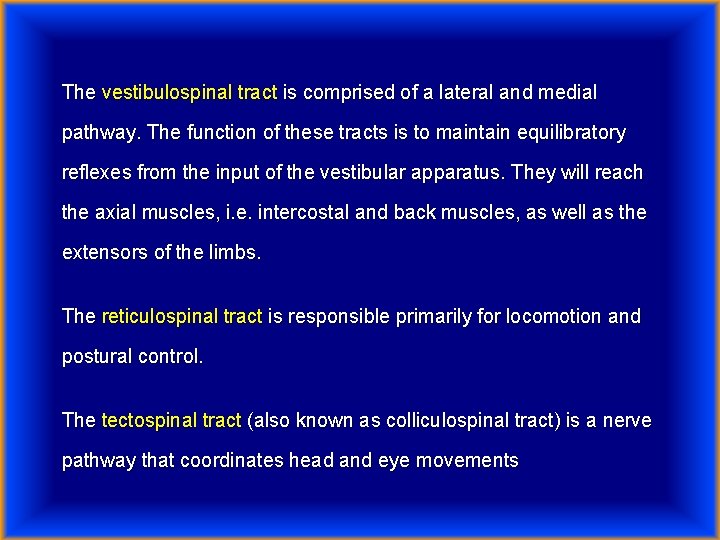 The vestibulospinal tract is comprised of a lateral and medial pathway. The function of these tracts is to maintain equilibratory reflexes from the input of the vestibular apparatus. They will reach the axial muscles, i.e. intercostal and back muscles, as well as the extensors of the limbs.

The reticulospinal tract is responsible primarily for locomotion and postural control.

The tectospinal tract (also known as colliculospinal tract) is a nerve pathway that coordinates head and eye movements